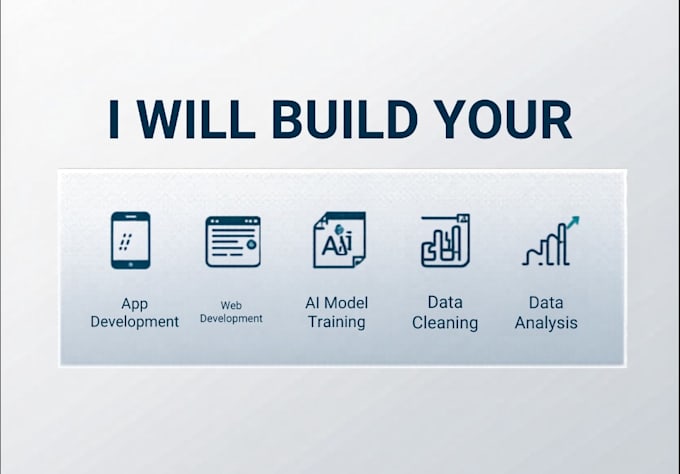 I WILL BUILD YOUR

App Development

Web Development

AI Model Training

Data Cleaning

Data Analysis